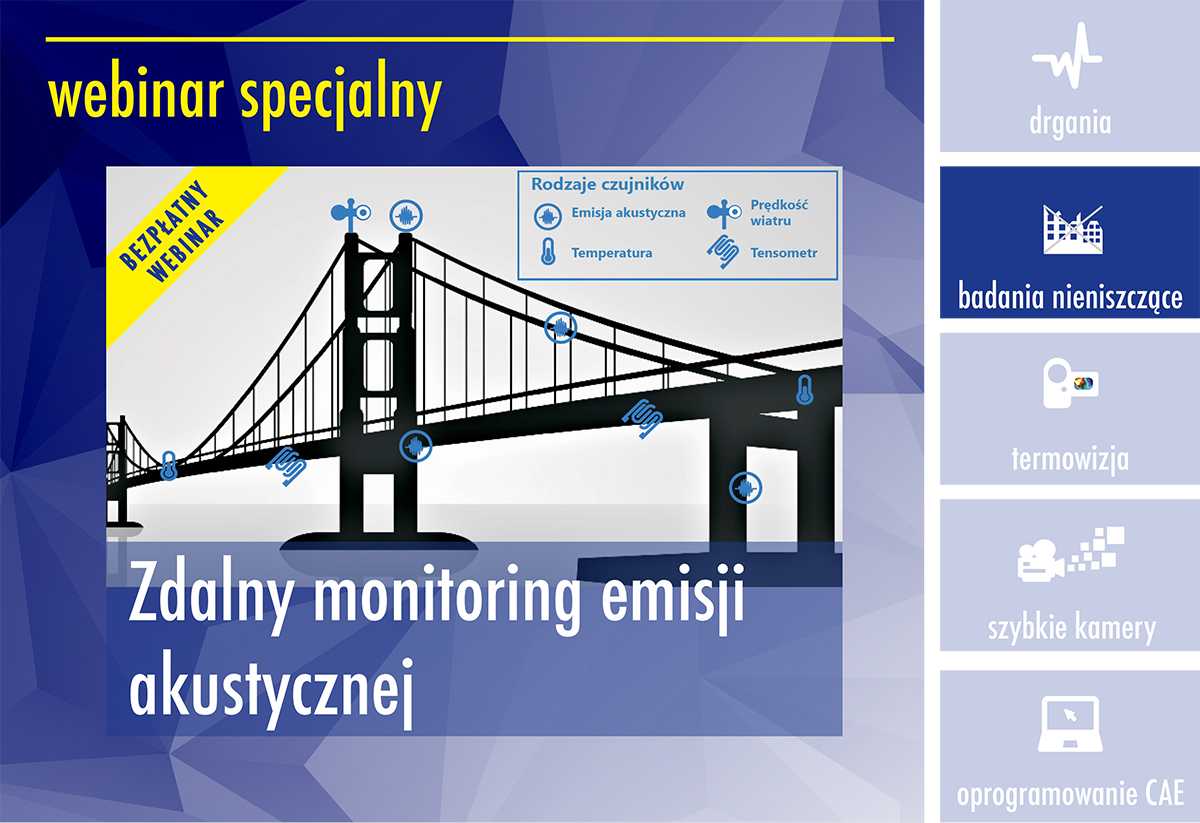 webinar specjalny

BEZPŁATNY WEBINAR

Rodzaje czujników
Emisja akustyczna
Prędkość wiatru
Temperatura
Tensometr

Zdalny monitoring emisji akustycznej

drgania

badania nieniszczące

termowizja

szybkie kamery

oprogramowanie CAE